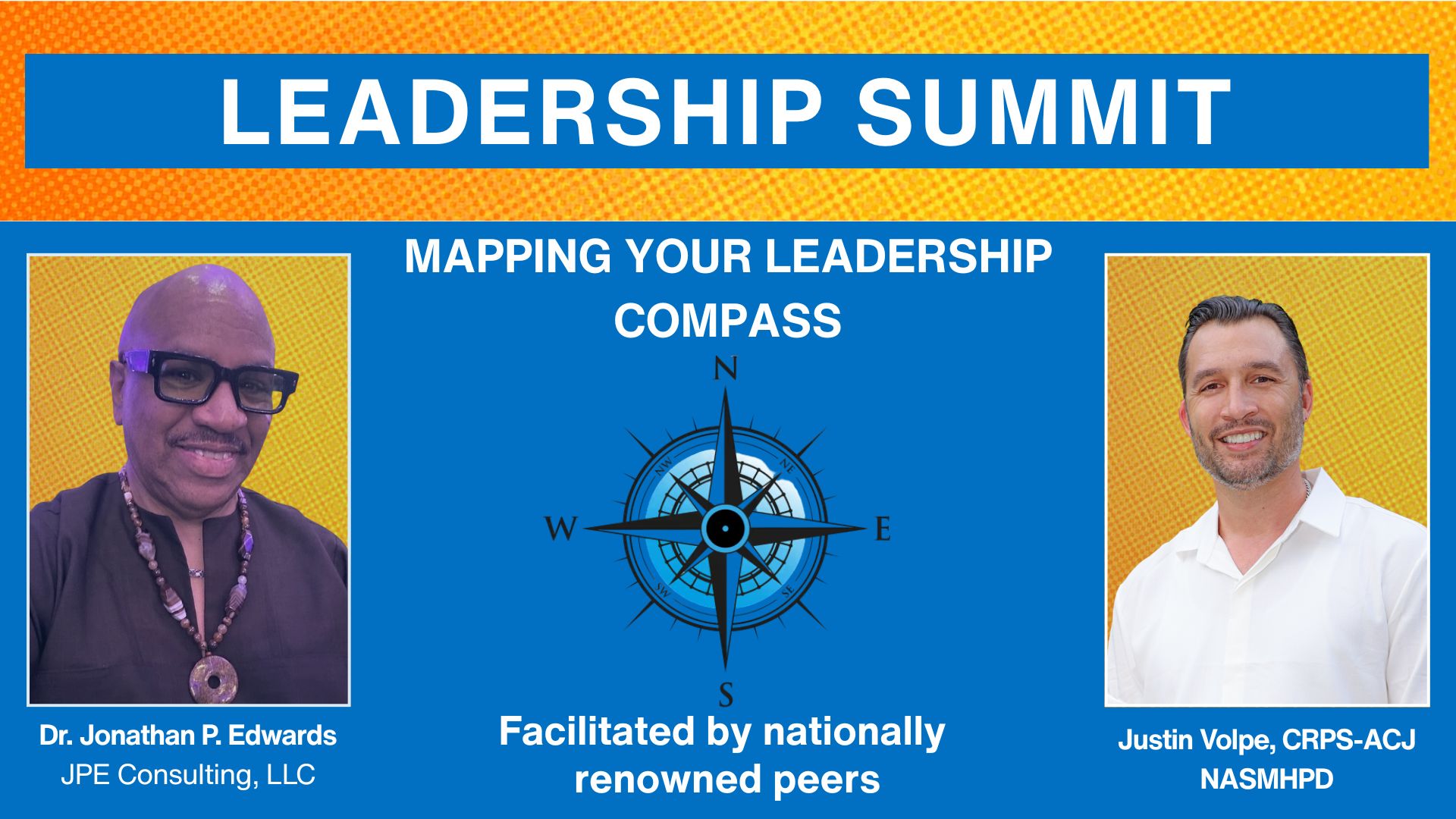 LEADERSHIP SUMMIT

MAPPING YOUR LEADERSHIP COMPASS

N
NW
NE
W
E
SW
SE
S

Dr. Jonathan P. Edwards
JPE Consulting, LLC

Facilitated by nationally renowned peers

Justin Volpe, CRPS-ACJ
NASMHPD